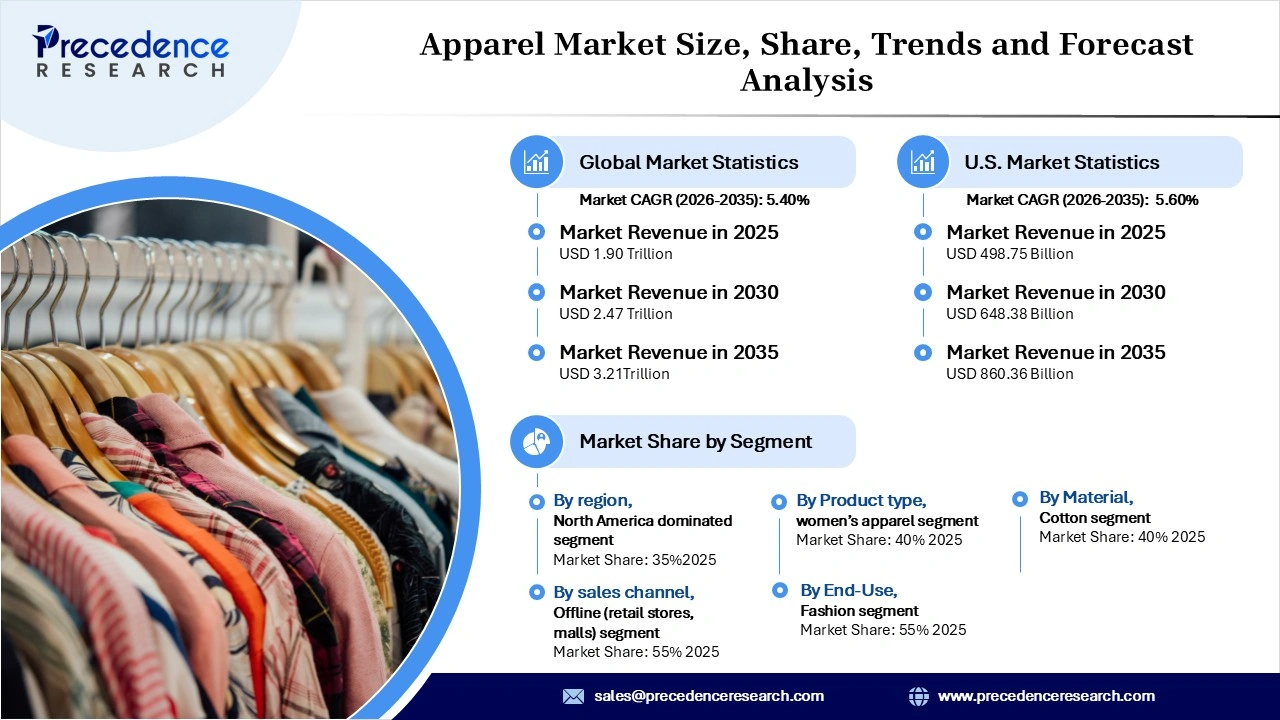 Precedence RESEARCH

Apparel Market Size, Share, Trends and Forecast Analysis

Global Market Statistics

Market CAGR (2026-2035): 5.40%

Market Revenue in 2025
USD 1.90 Trillion

Market Revenue in 2030
USD 2.47 Trillion

Market Revenue in 2035
USD 3.21Trillion

U.S. Market Statistics

Market CAGR (2026-2035): 5.60%

Market Revenue in 2025
USD 498.75 Billion

Market Revenue in 2030
USD 648.38 Billion

Market Revenue in 2035
USD 860.36 Billion

Market Share by Segment

By region,
North America dominated segment
Market Share: 35%2025

By sales channel,
Offline (retail stores, malls) segment
Market Share: 55% 2025

By Product type,
women's apparel segment
Market Share: 40% 2025

By End-Use,
Fashion segment
Market Share: 55% 2025

By Material,
Cotton segment
Market Share: 40% 2025

sales@precedenceresearch.com

www.precedenceresearch.com